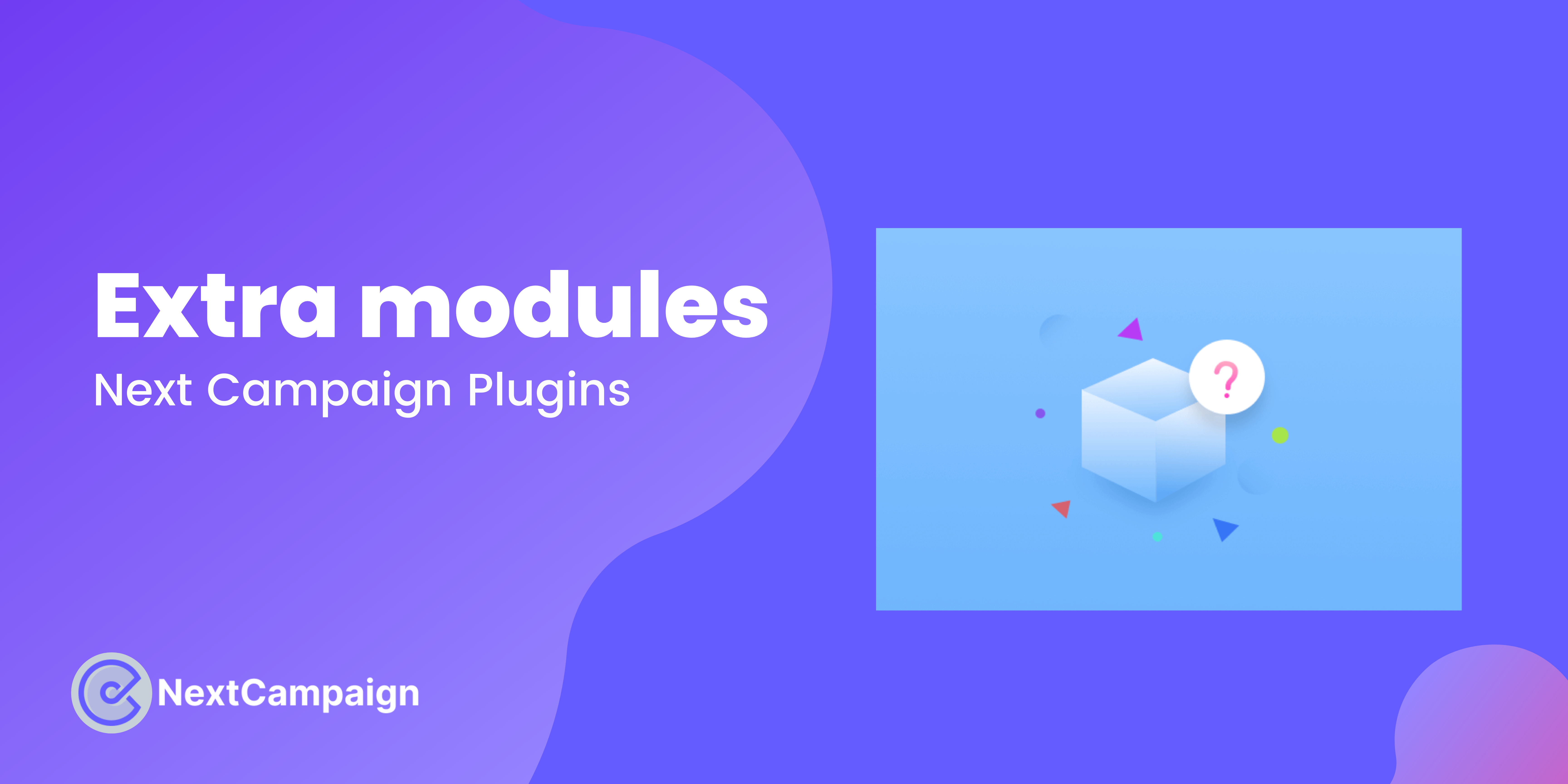 Extra modules
Next Campaign Plugins

?

NextCampaign